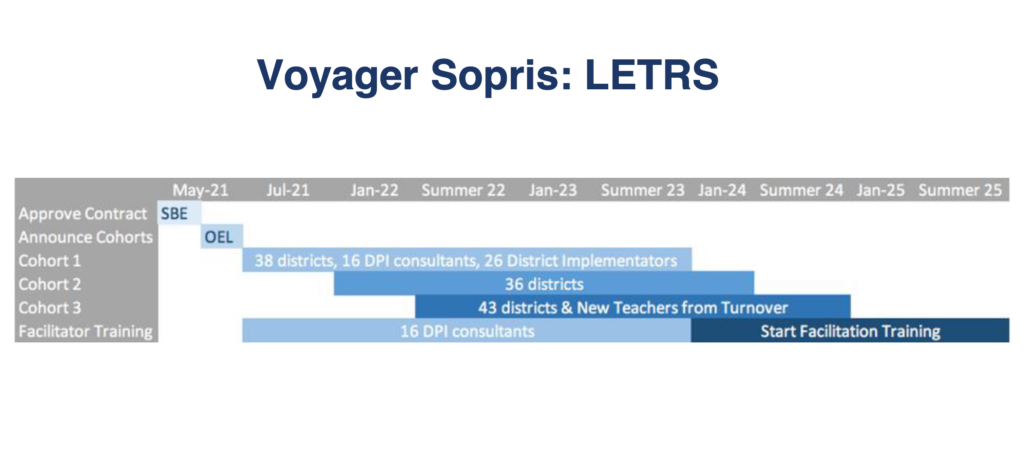 Voyager Sopris: LETRS

| | May-21 | Jul-21 | Jan-22 | Summer 22 | Jan-23 | Summer 23 | Jan-24 | Summer 24 | Jan-25 | Summer 25 |
|---|---|---|---|---|---|---|---|---|---|---|
| Approve Contract | SBE | | | | | | | | | |
| Announce Cohorts | OEL | | | | | | | | | |
| Cohort 1 | | 38 districts, 16 DPI consultants, 26 District Implementators | | | | | | | | |
| Cohort 2 | | | 36 districts | | | | | | | |
| Cohort 3 | | | | 43 districts & New Teachers from Turnover | | | | | | |
| Facilitator Training | | 16 DPI consultants | | | | | Start Facilitation Training | | | |